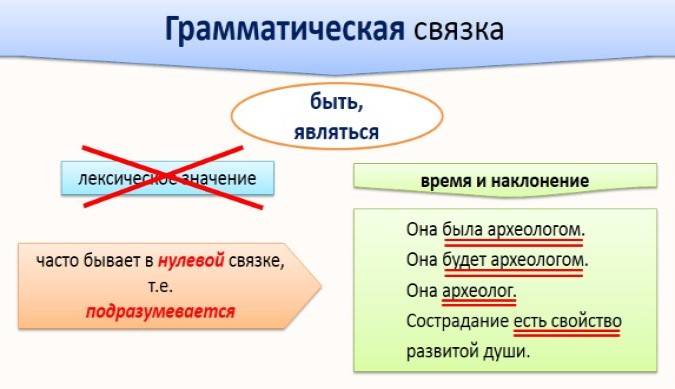 Грамматическая связка

быть,
являться

лексическое значение

время и наклонение

часто бывает в нулевой связке, т.е.
подразумевается

Она была археологом.
Она будет археологом.
Она археолог.
Сострадание есть свойство развитой души.